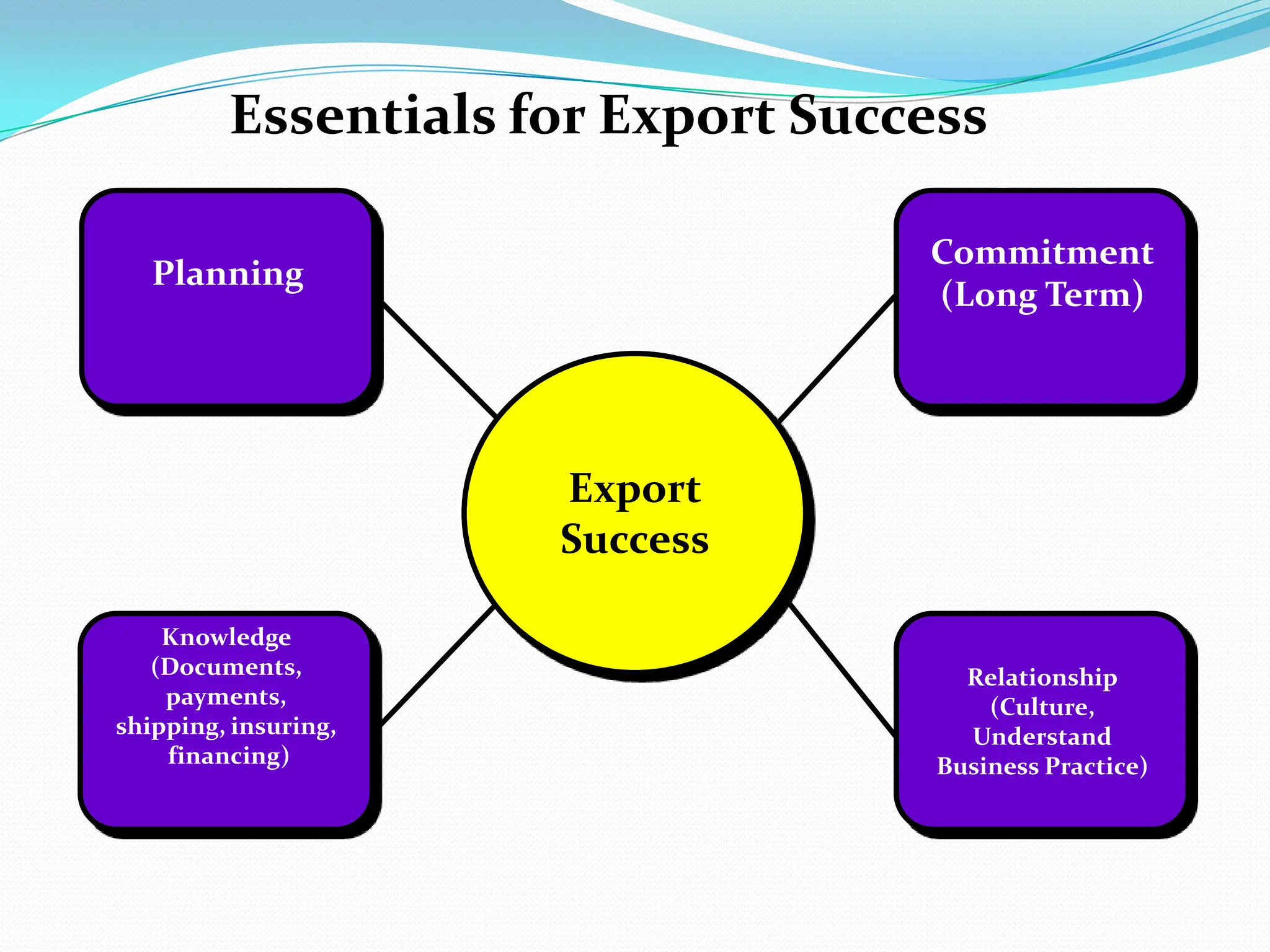 Essentials for Export Success

Planning

Commitment (Long Term)

Export Success

Knowledge (Documents, payments, shipping, insuring, financing)

Relationship (Culture, Understand Business Practice)